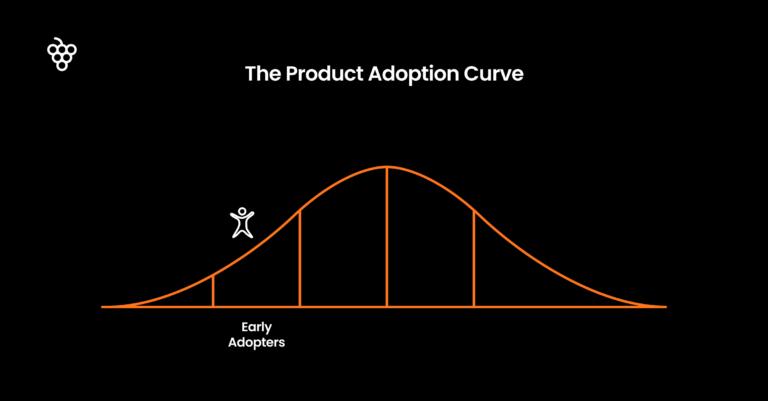 The Product Adoption Curve

Early Adopters